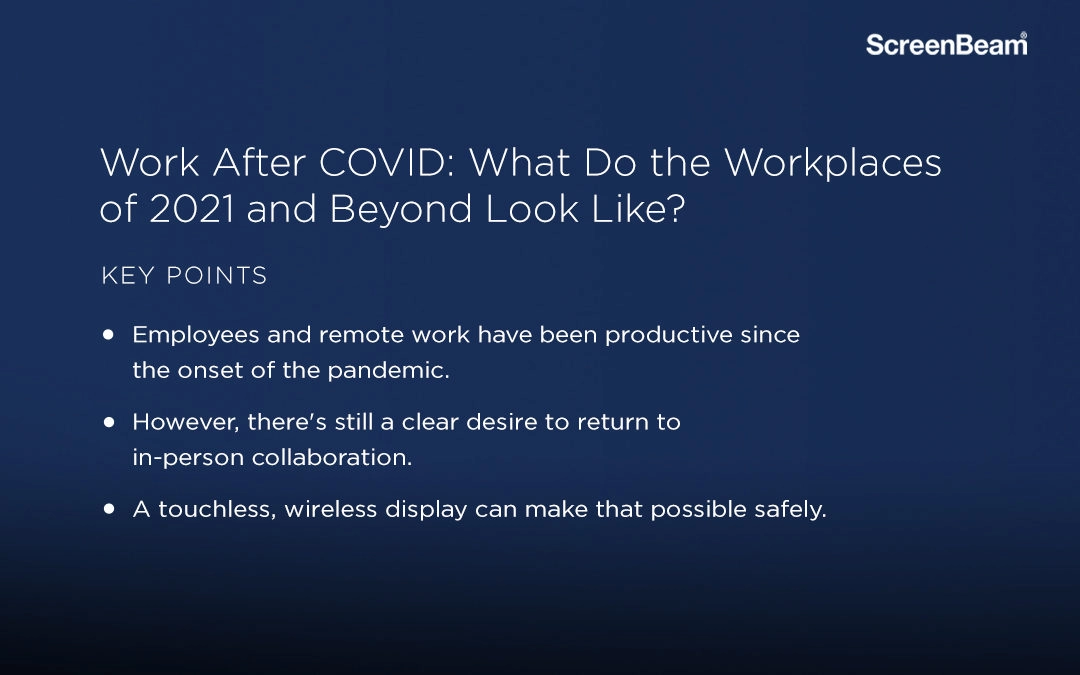 ScreenBeam®

Work After COVID: What Do the Workplaces of 2021 and Beyond Look Like?

KEY POINTS

• Employees and remote work have been productive since the onset of the pandemic.

• However, there's still a clear desire to return to in-person collaboration.

• A touchless, wireless display can make that possible safely.